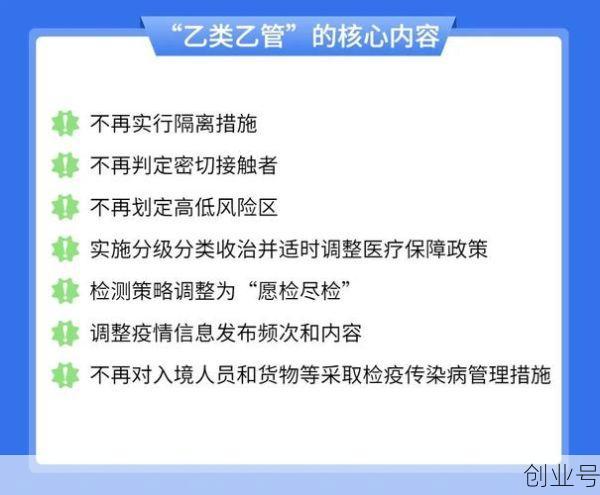 “乙类乙管”的核心内容

不再实行隔离措施

不再判定密切接触者

不再划定高低风险区

实施分级分类收治并适时调整医疗保障政策

检测策略调整为“愿检尽检”

调整疫情信息发布频次和内容

不再对入境人员和货物等采取检疫传染病管理措施

创业号